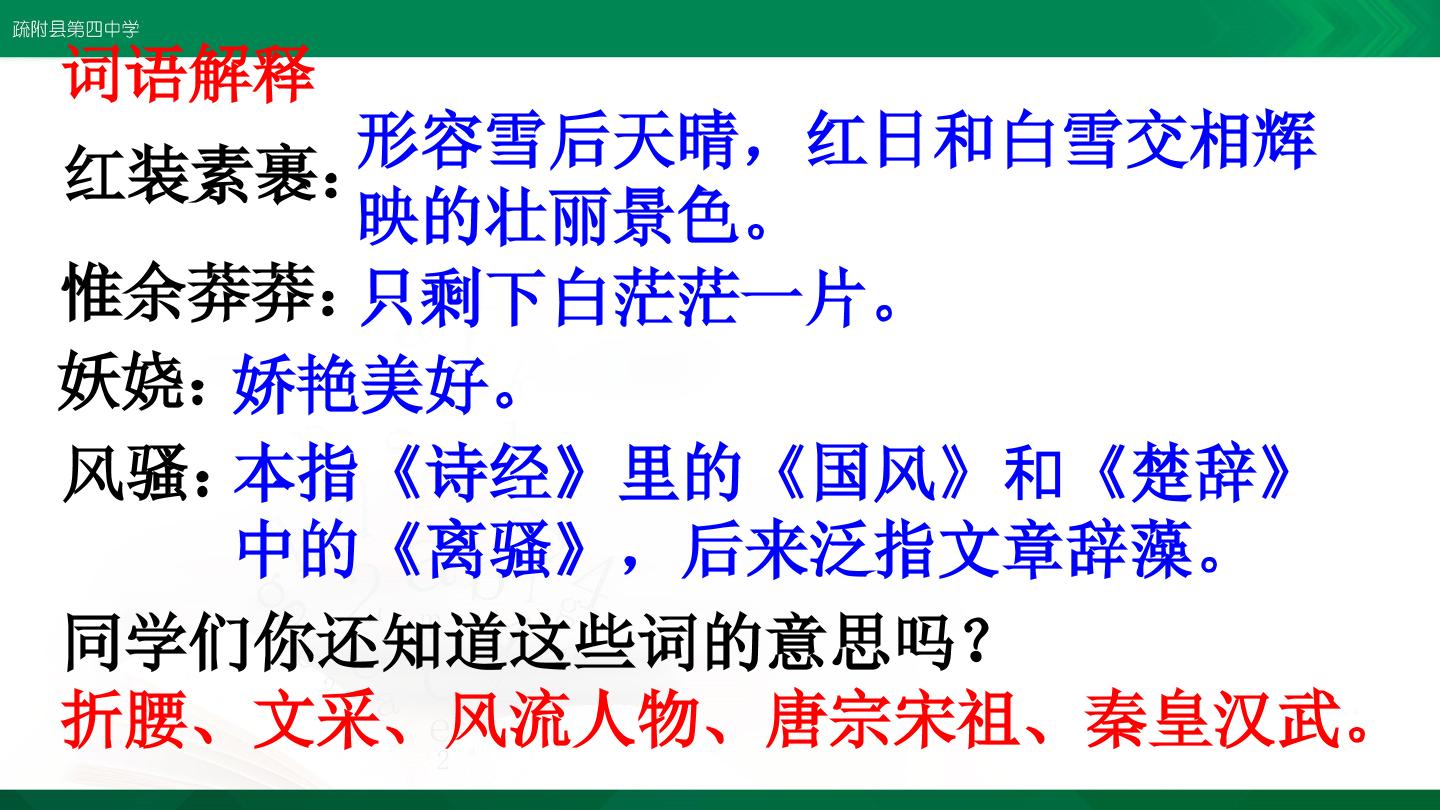 疏附县第四中学

词语解释

红装素裹：形容雪后天晴，红日和白雪交相辉映的壮丽景色。

惟余莽莽：只剩下白茫茫一片。

妖娆：娇艳美好。

风骚：本指《诗经》里的《国风》和《楚辞》中的《离骚》，后来泛指文章辞藻。

同学们你还知道这些词的意思吗？

折腰、文采、风流人物、唐宗宋祖、秦皇汉武。